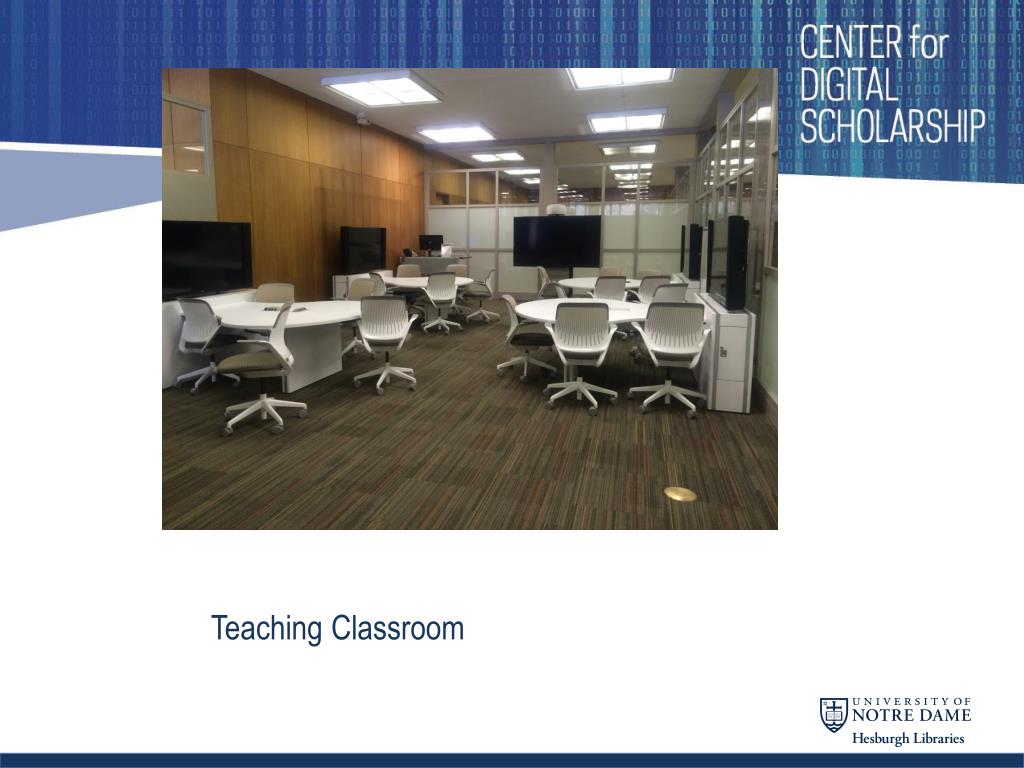 CENTER for
DIGITAL
SCHOLARSHIP

Teaching Classroom

UNIVERSITY OF
NOTRE DAME
Hesburgh Libraries